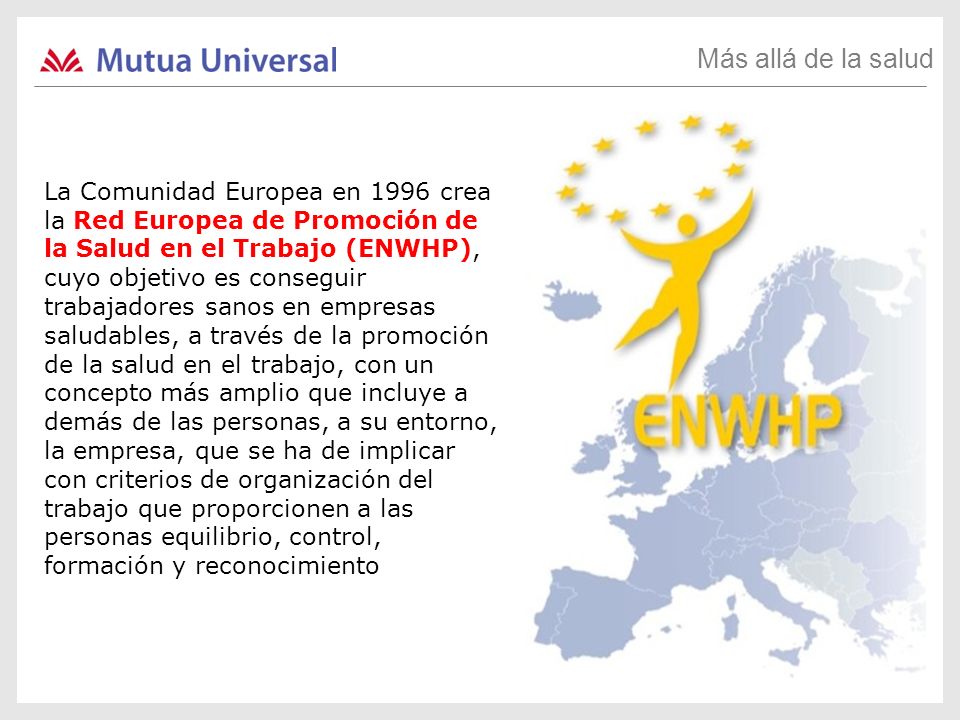 Mutua Universal

Más allá de la salud

La Comunidad Europea en 1996 crea la Red Europea de Promoción de la Salud en el Trabajo (ENWHP), cuyo objetivo es conseguir trabajadores sanos en empresas saludables, a través de la promoción de la salud en el trabajo, con un concepto más amplio que incluye a demás de las personas, a su entorno, la empresa, que se ha de implicar con criterios de organización del trabajo que proporcionen a las personas equilibrio, control, formación y reconocimiento

ENWHP